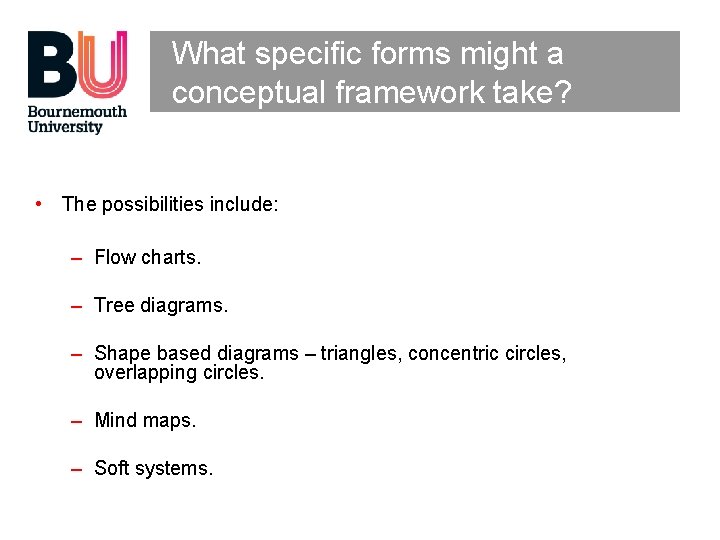 BU
Bournemouth
University

What specific forms might a conceptual framework take?

• The possibilities include:

– Flow charts.

– Tree diagrams.

– Shape based diagrams – triangles, concentric circles, overlapping circles.

– Mind maps.

– Soft systems.